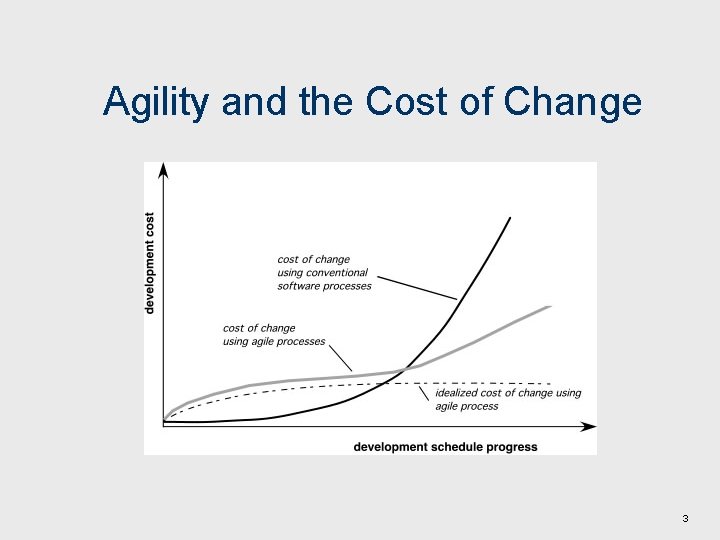 Agility and the Cost of Change

development cost

cost of change using conventional software processes

cost of change using agile processes

idealized cost of change using agile process

development schedule progress

3